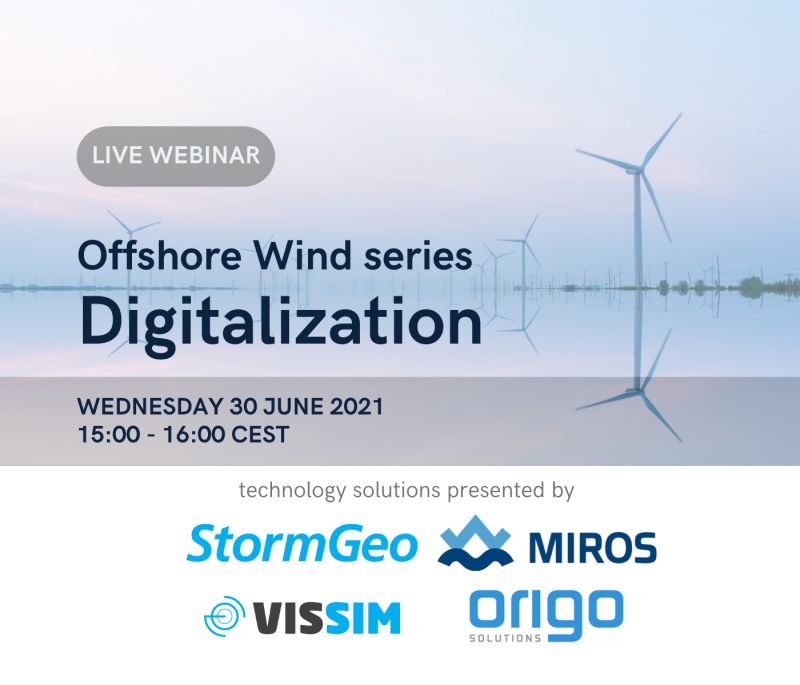 LIVE WEBINAR

Offshore Wind series
Digitalization

WEDNESDAY 30 JUNE 2021
15:00 - 16:00 CEST

technology solutions presented by

StormGeo MIROS

VISSIM origo SOLUTIONS